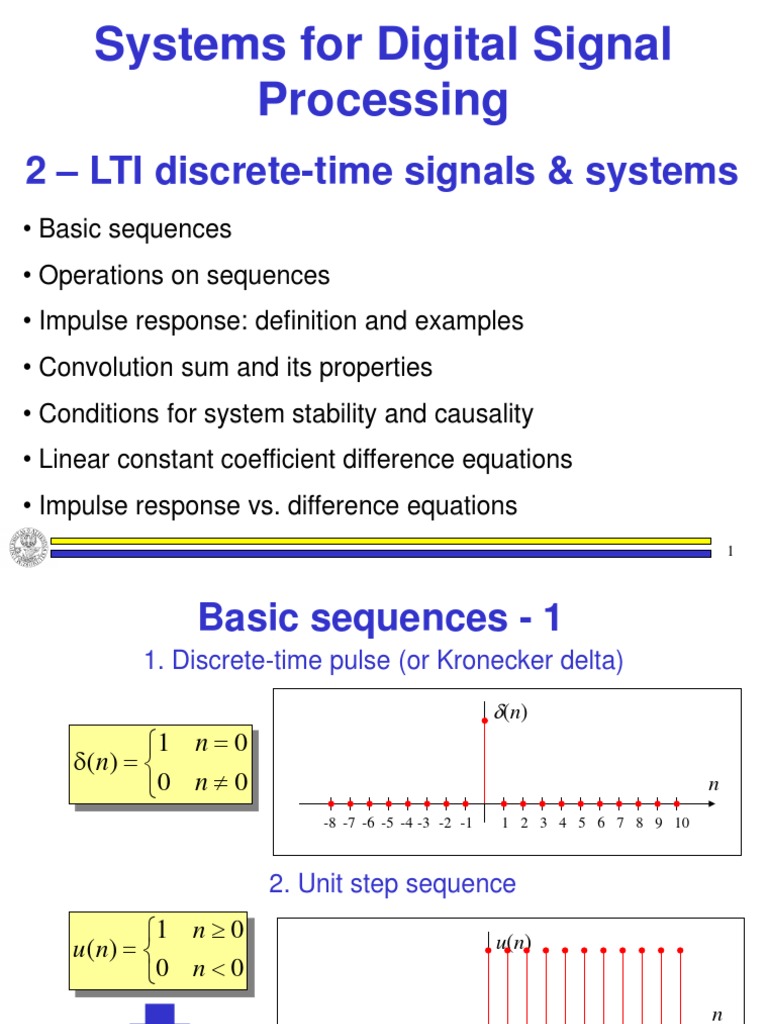 Systems for Digital Signal Processing

2 – LTI discrete-time signals & systems

• Basic sequences

• Operations on sequences

• Impulse response: definition and examples

• Convolution sum and its properties

• Conditions for system stability and causality

• Linear constant coefficient difference equations

• Impulse response vs. difference equations

1

Basic sequences - 1

1. Discrete-time pulse (or Kronecker delta)

$\delta(n) = \begin{cases} 1 & n = 0 \\ 0 & n \neq 0 \end{cases}$

$\delta(n)$

$n$

-8 -7 -6 -5 -4 -3 -2 -1 1 2 3 4 5 6 7 8 9 10

2. Unit step sequence

$u(n) = \begin{cases} 1 & n \geq 0 \\ 0 & n < 0 \end{cases}$

$u(n)$

$n$